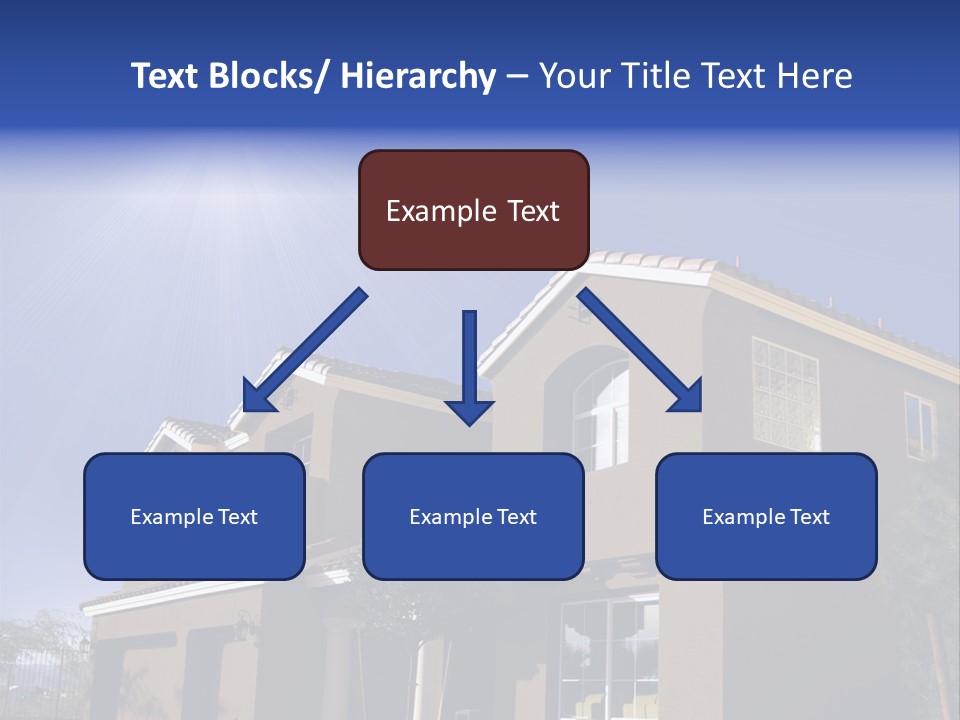 Text Blocks/ Hierarchy – Your Title Text Here

Example Text

Example Text

Example Text

Example Text